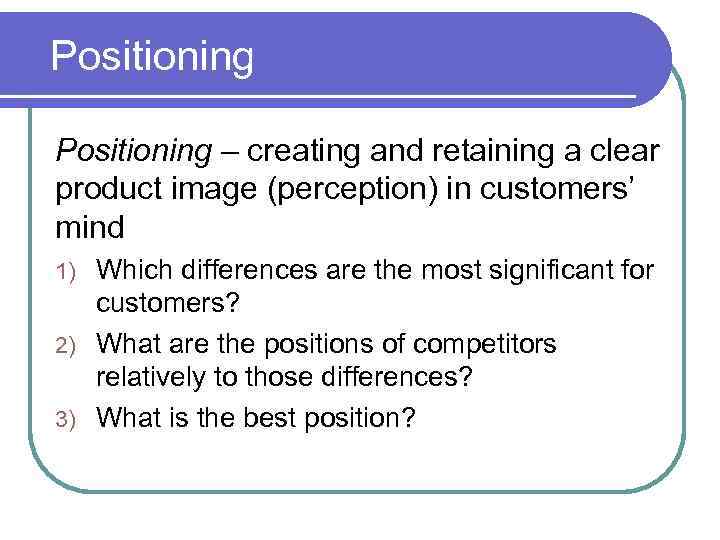 Positioning

Positioning – creating and retaining a clear product image (perception) in customers' mind

1) Which differences are the most significant for customers?
2) What are the positions of competitors relatively to those differences?
3) What is the best position?